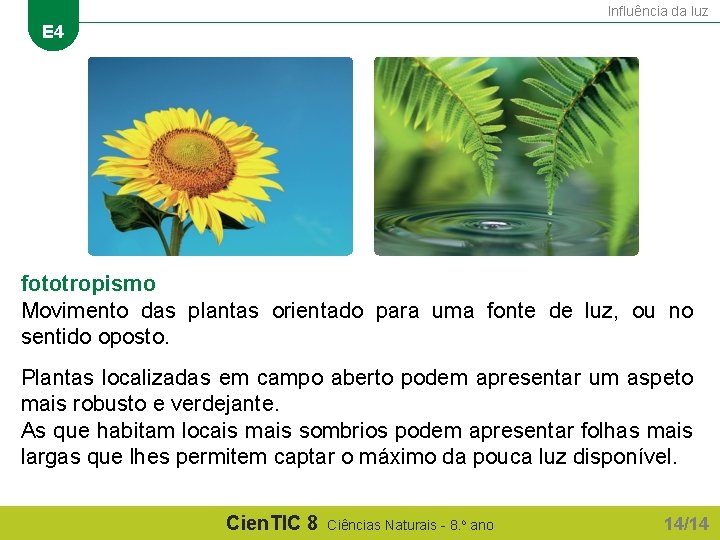 E4

Influência da luz

fototropismo
Movimento das plantas orientado para uma fonte de luz, ou no sentido oposto.

Plantas localizadas em campo aberto podem apresentar um aspeto mais robusto e verdejante.
As que habitam locais mais sombrios podem apresentar folhas mais largas que lhes permitem captar o máximo da pouca luz disponível.

CienTIC 8 Ciências Naturais - 8.º ano

14/14